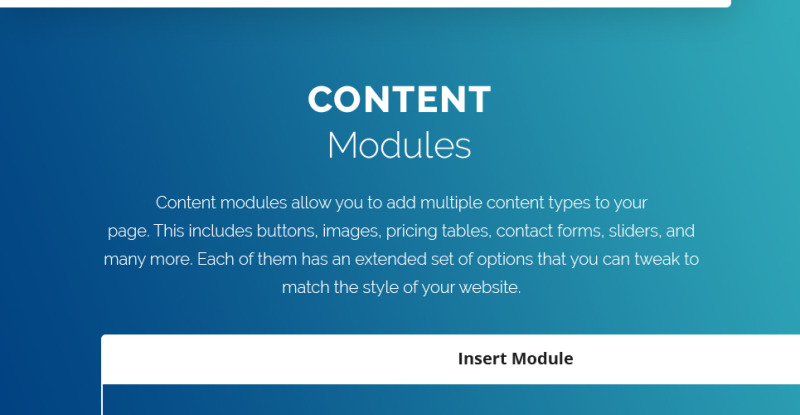 CONTENT
Modules

Content modules allow you to add multiple content types to your page. This includes buttons, images, pricing tables, contact forms, sliders, and many more. Each of them has an extended set of options that you can tweak to match the style of your website.

Insert Module